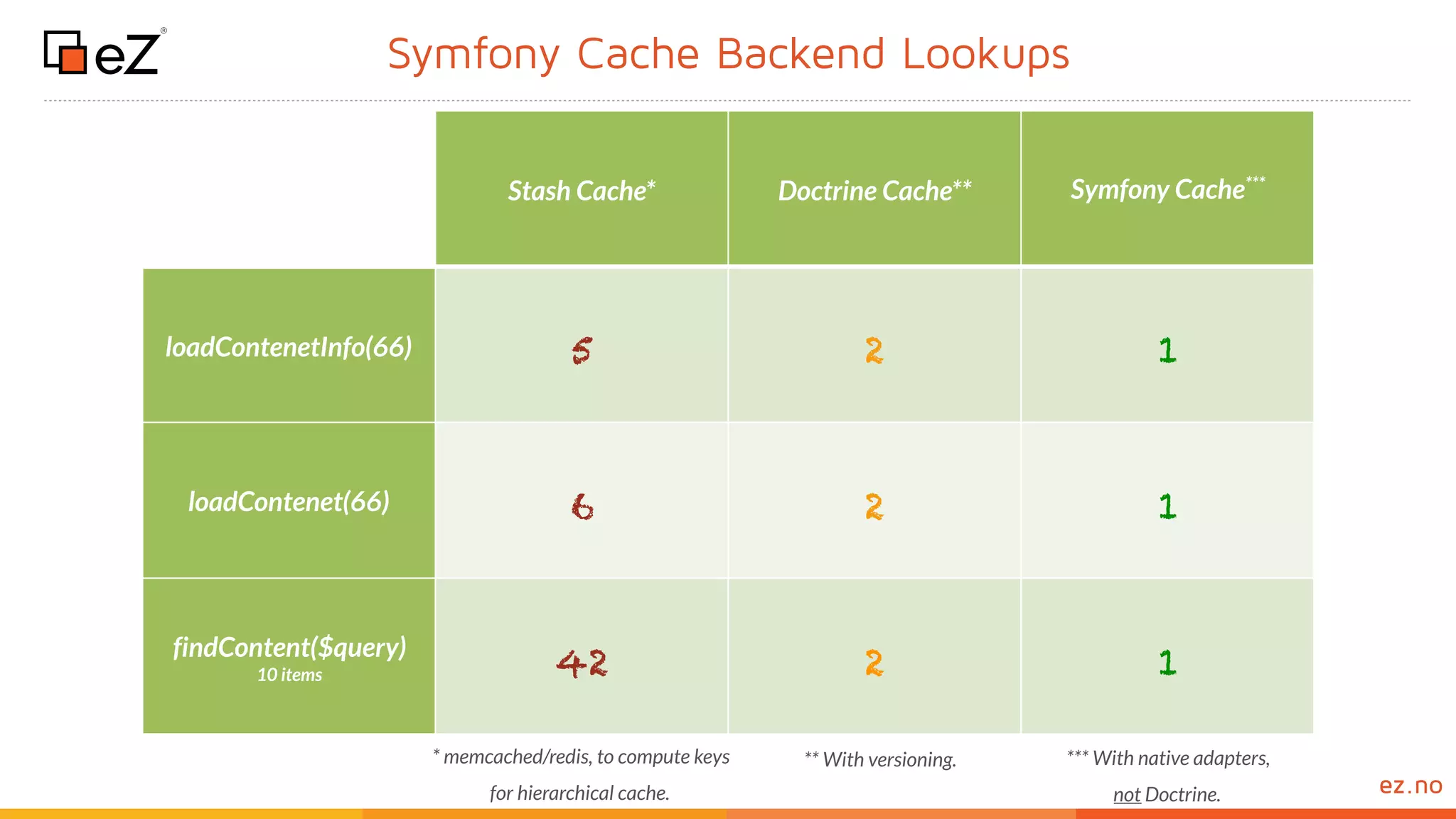 eZ®

Symfony Cache Backend Lookups

| | Stash Cache* | Doctrine Cache** | Symfony Cache*** |
|---|---|---|---|
| loadContenetInfo(66) | 5 | 2 | 1 |
| loadContenet(66) | 6 | 2 | 1 |
| findContent($query) 10 items | 42 | 2 | 1 |

* memcached/redis, to compute keys for hierarchical cache.

** With versioning.

*** With native adapters, not Doctrine.

ez.no